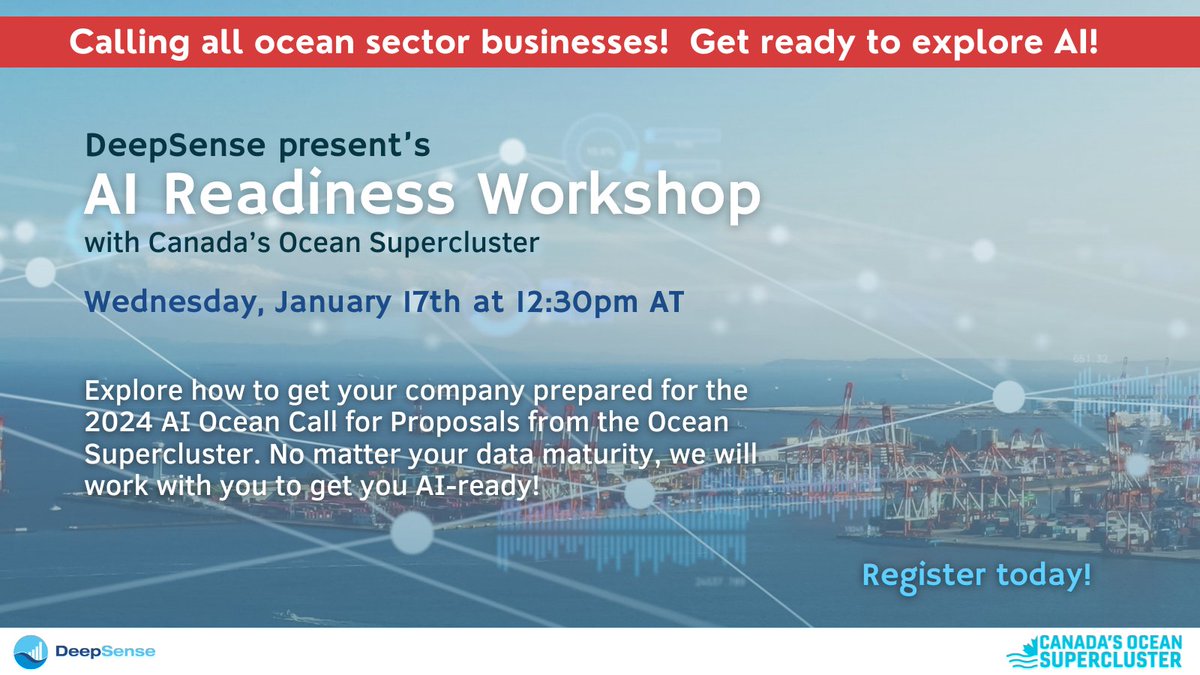 Calling all ocean sector businesses! Get ready to explore AI!

DeepSense present's
AI Readiness Workshop
with Canada's Ocean Supercluster

Wednesday, January 17th at 12:30pm AT

Explore how to get your company prepared for the 2024 AI Ocean Call for Proposals from the Ocean Supercluster. No matter your data maturity, we will work with you to get you AI-ready!

Register today!

DeepSense

CANADA'S OCEAN SUPERCLUSTER